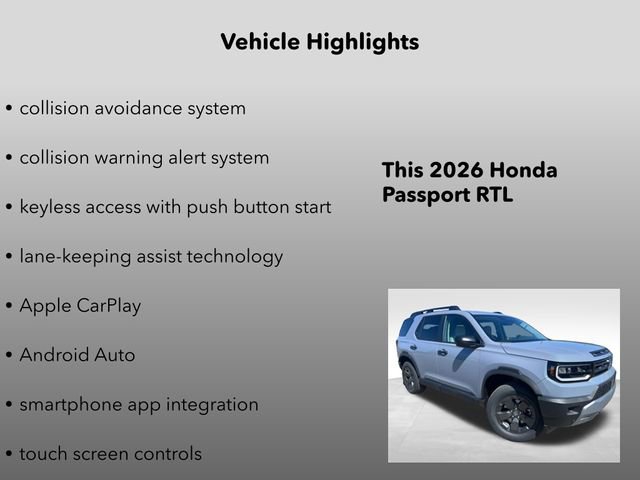 Vehicle Highlights

• collision avoidance system

• collision warning alert system

• keyless access with push button start

• lane-keeping assist technology

• Apple CarPlay

• Android Auto

• smartphone app integration

• touch screen controls

This 2026 Honda Passport RTL